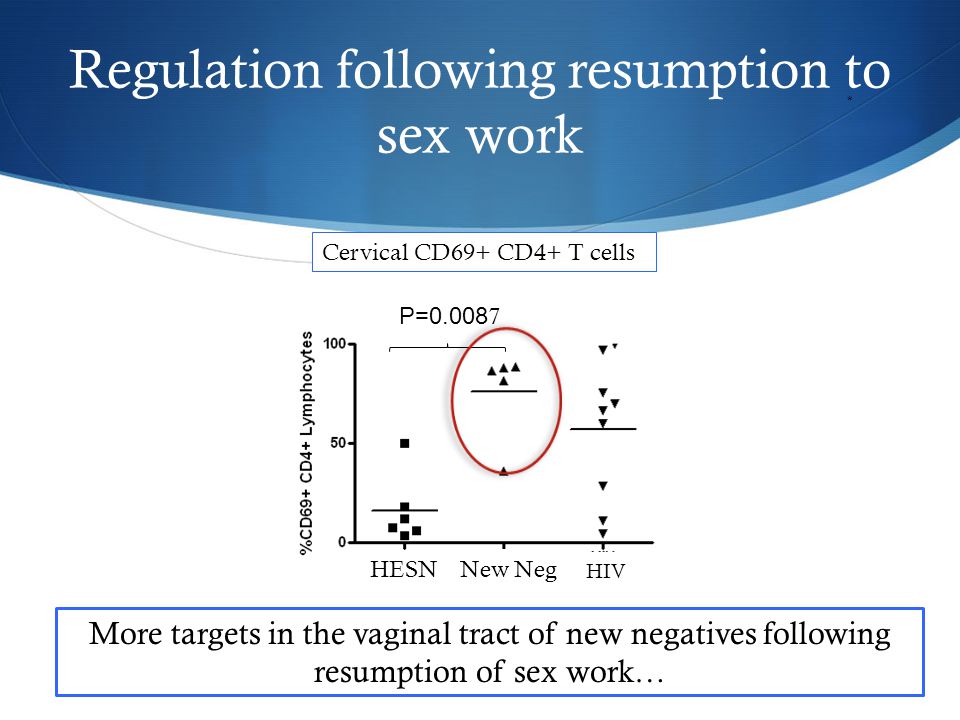 Regulation following resumption to sex work

Cervical CD69+ CD4+ T cells

P=0.0087

%CD69+ CD4+ Lymphocytes

100

50

0

HESN New Neg HIV

More targets in the vaginal tract of new negatives following resumption of sex work…